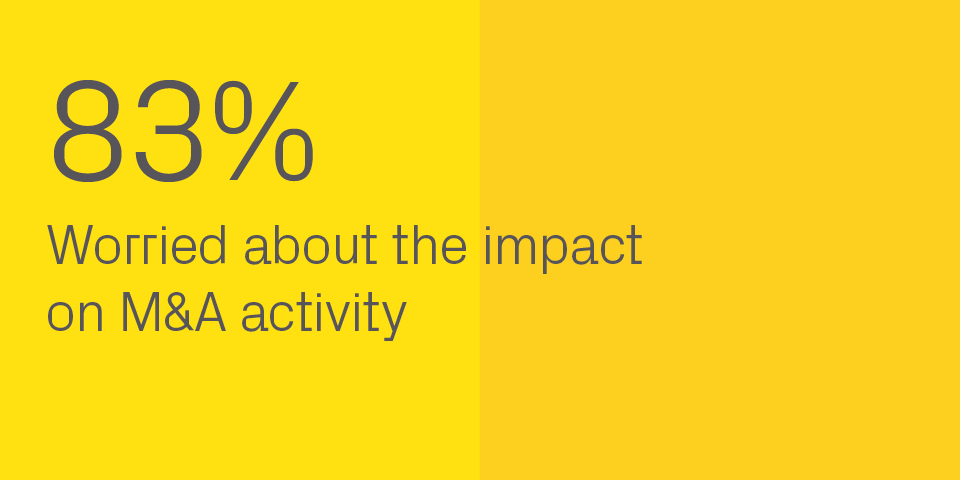 83%

Worried about the impact on M&A activity